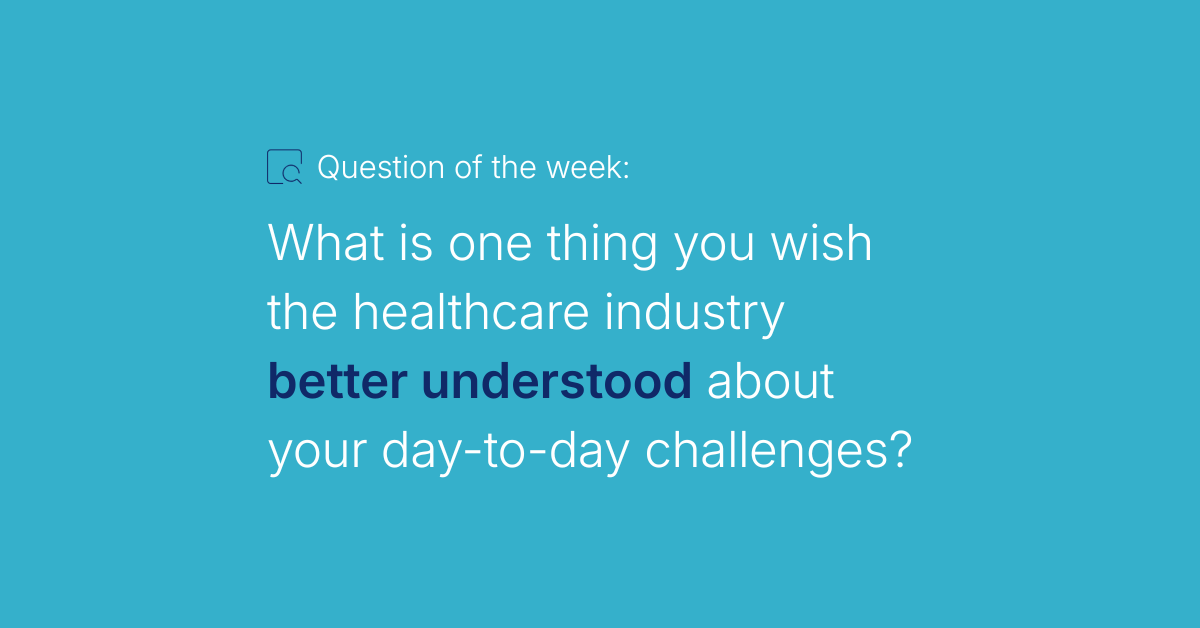 Question of the week:

What is one thing you wish the healthcare industry better understood about your day-to-day challenges?